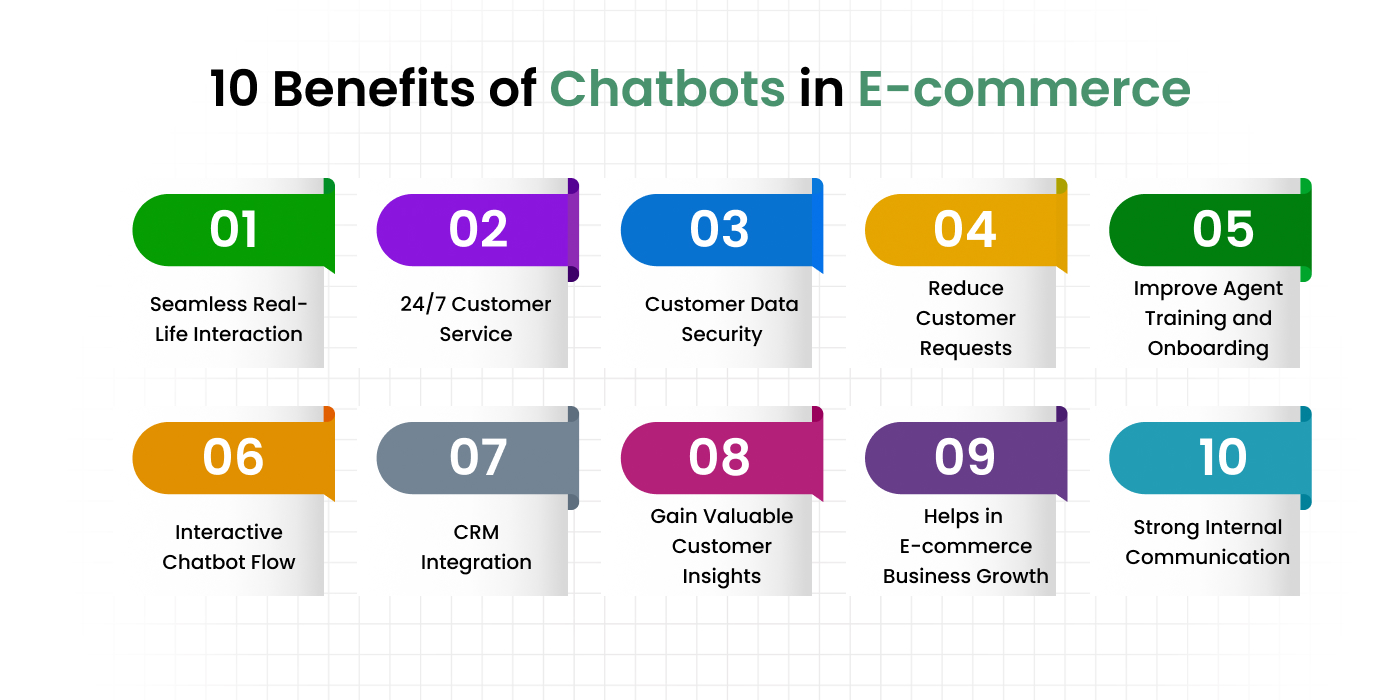 10 Benefits of Chatbots in E-commerce

01
Seamless Real-Life Interaction

02
24/7 Customer Service

03
Customer Data Security

04
Reduce Customer Requests

05
Improve Agent Training and Onboarding

06
Interactive Chatbot Flow

07
CRM Integration

08
Gain Valuable Customer Insights

09
Helps in E-commerce Business Growth

10
Strong Internal Communication